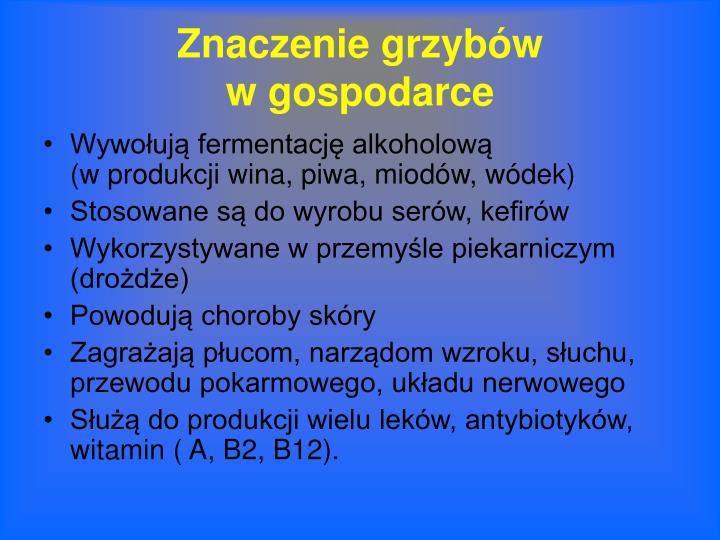 Znaczenie grzybów w gospodarce

• Wywołują fermentację alkoholową (w produkcji wina, piwa, miodów, wódek)
• Stosowane są do wyrobu serów, kefirów
• Wykorzystywane w przemyśle piekarniczym (drożdże)
• Powodują choroby skóry
• Zagrażają płucom, narządom wzroku, słuchu, przewodu pokarmowego, układu nerwowego
• Służą do produkcji wielu leków, antybiotyków, witamin ( A, B2, B12).